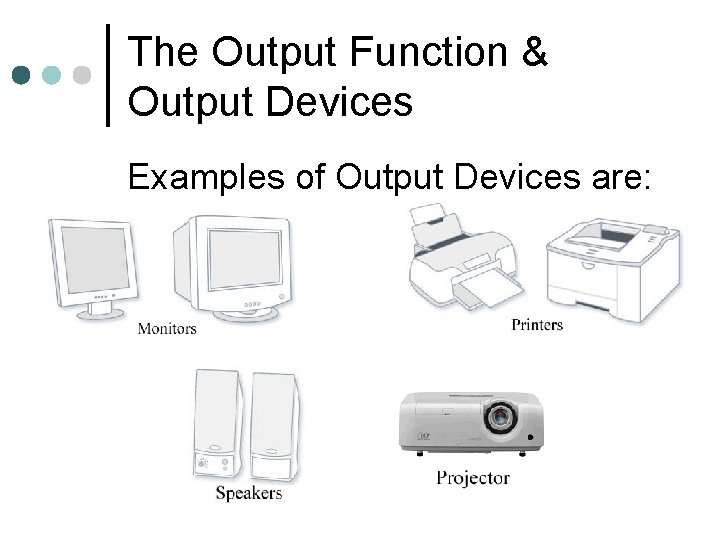 The Output Function & Output Devices

Examples of Output Devices are:

Monitors

Printers

Speakers

Projector